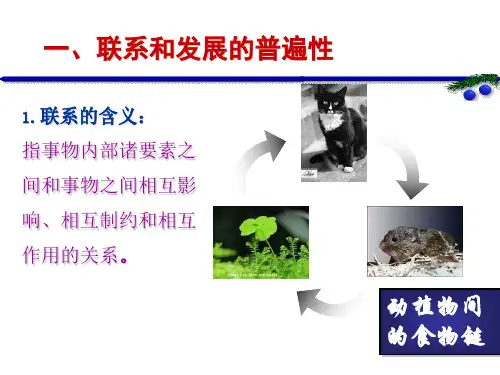 一、联系和发展的普遍性

1. 联系的含义：

指事物内部诸要素之间和事物之间相互影响、相互制约和相互作用的关系。

动植物间的食物链